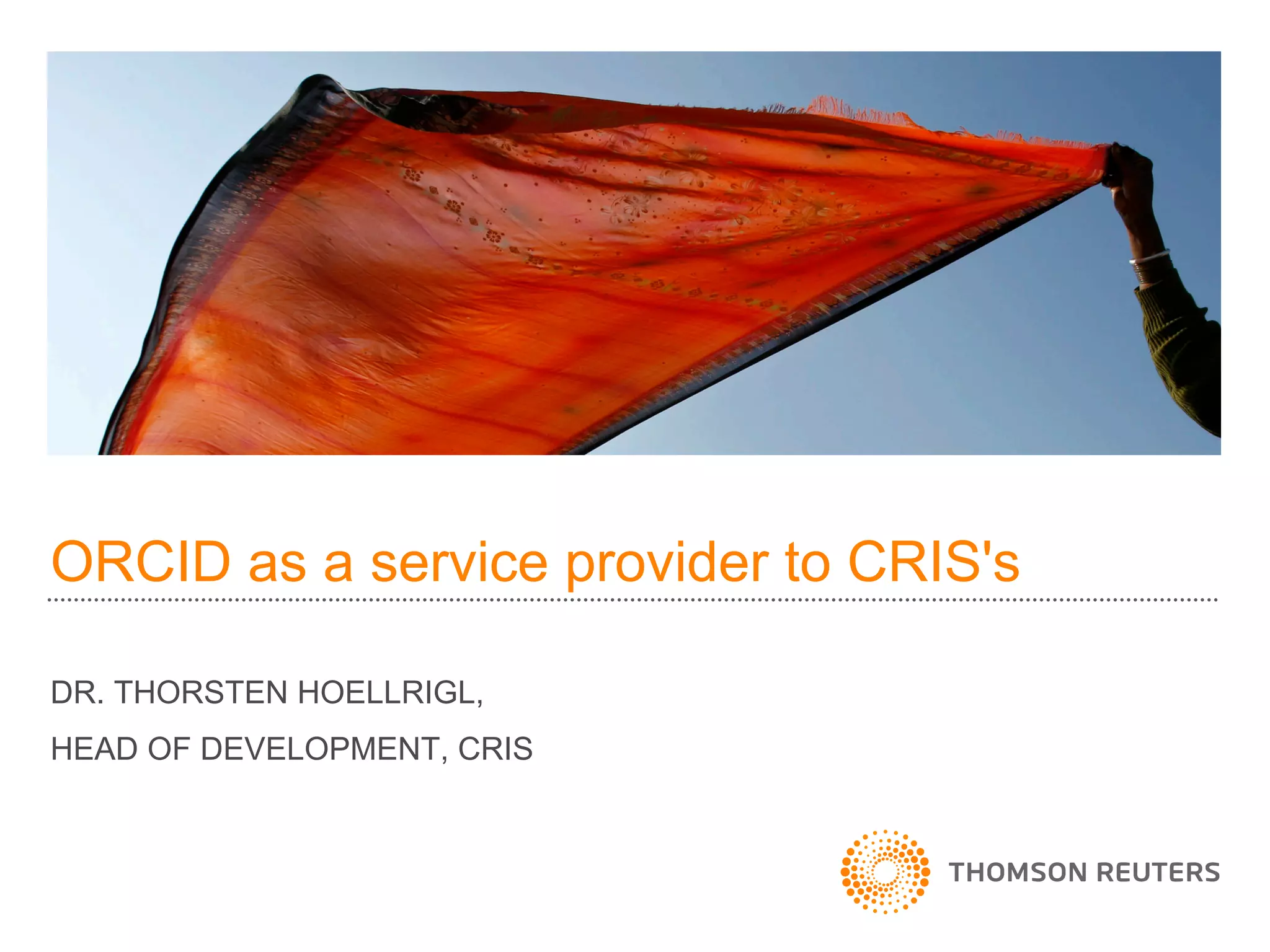 ORCID as a service provider to CRIS's

DR. THORSTEN HOELLRIGL,

HEAD OF DEVELOPMENT, CRIS

THOMSON REUTERS